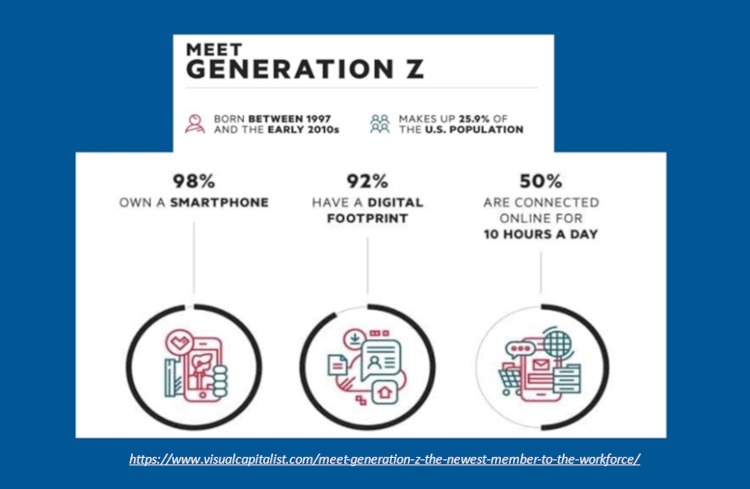 MEET
GENERATION Z

BORN BETWEEN 1997 AND THE EARLY 2010s

MAKES UP 25.9% OF THE U.S. POPULATION

98%
OWN A SMARTPHONE

92%
HAVE A DIGITAL FOOTPRINT

50%
ARE CONNECTED ONLINE FOR 10 HOURS A DAY

https://www.visualcapitalist.com/meet-generation-z-the-newest-member-to-the-workforce/